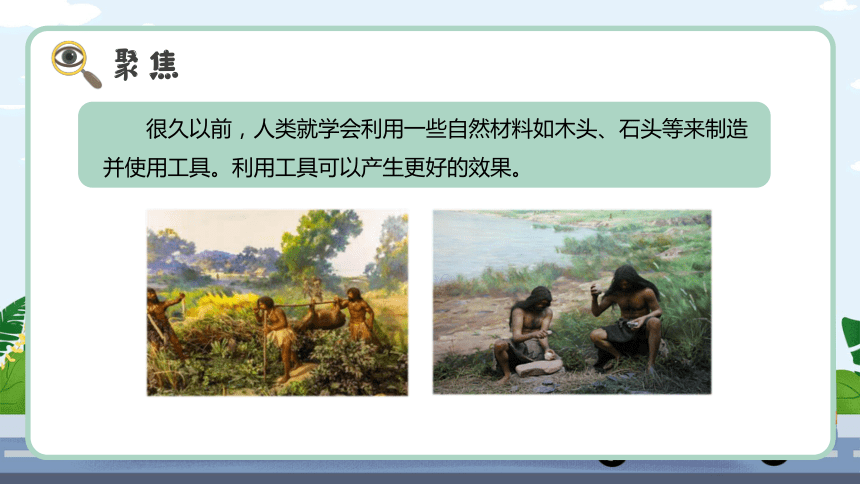 聚焦

很久以前，人类就学会利用一些自然材料如木头、石头等来制造并使用工具。利用工具可以产生更好的效果。